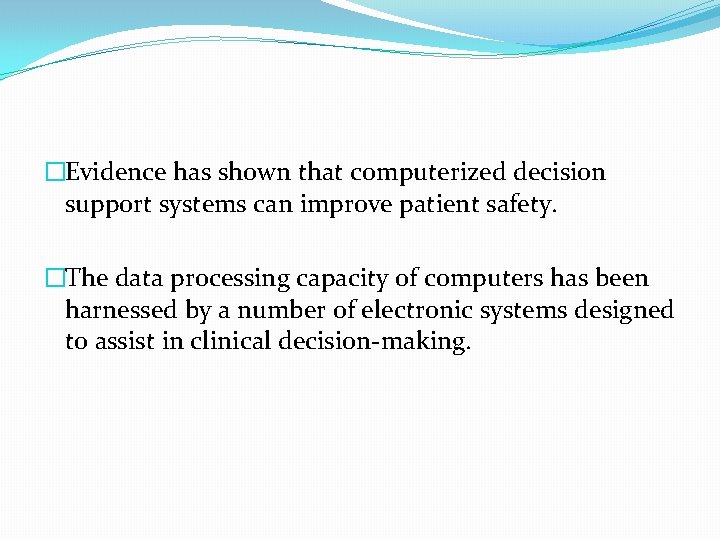 Evidence has shown that computerized decision support systems can improve patient safety.

The data processing capacity of computers has been harnessed by a number of electronic systems designed to assist in clinical decision-making.